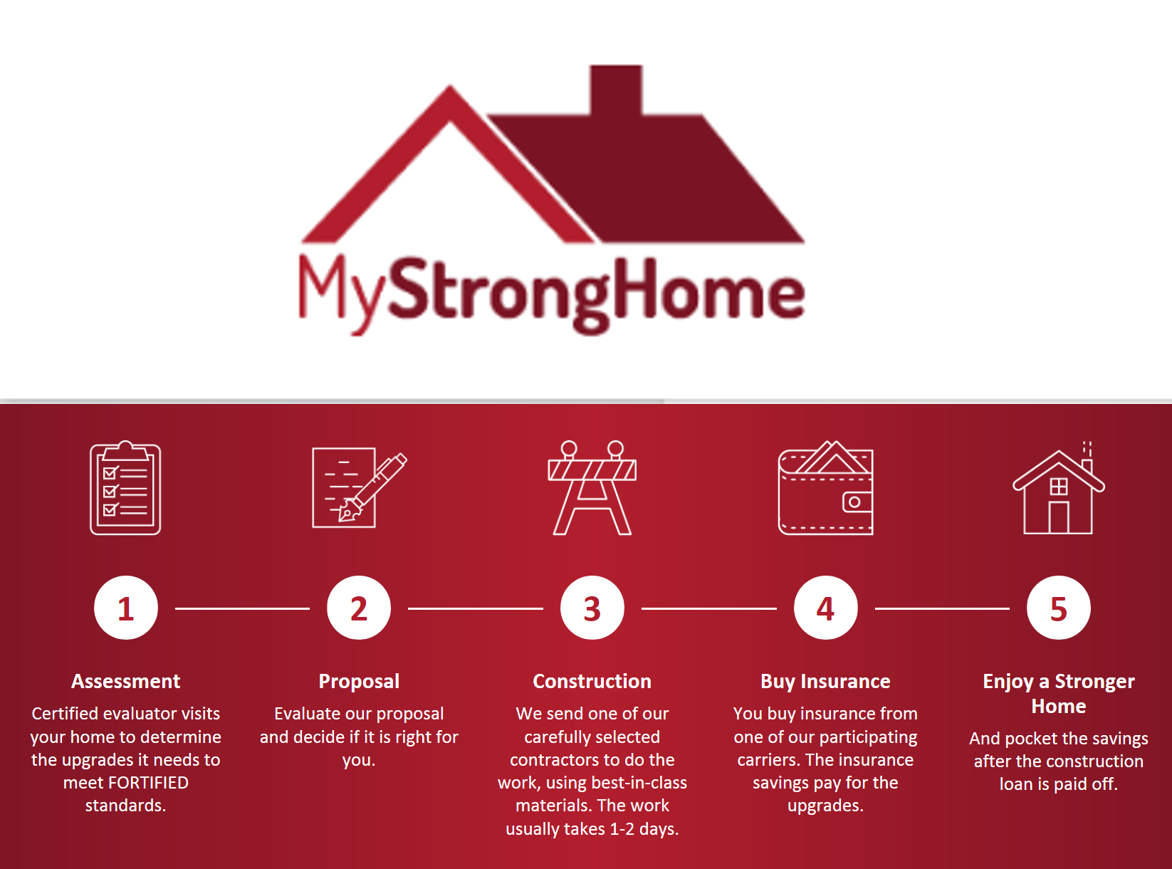 MyStrongHome

1
Assessment
Certified evaluator visits your home to determine the upgrades it needs to meet FORTIFIED standards.

2
Proposal
Evaluate our proposal and decide if it is right for you.

3
Construction
We send one of our carefully selected contractors to do the work, using best-in-class materials. The work usually takes 1-2 days.

4
Buy Insurance
You buy insurance from one of our participating carriers. The insurance savings pay for the upgrades.

5
Enjoy a Stronger Home
And pocket the savings after the construction loan is paid off.